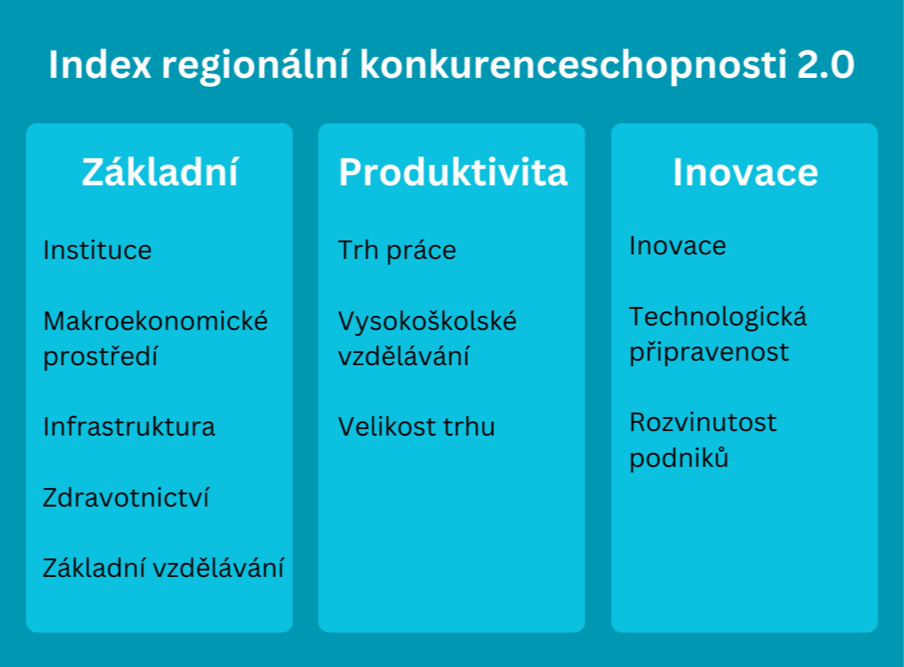 Index regionální konkurenceschopnosti 2.0

Základní

Instituce

Makroekonomické prostředí

Infrastruktura

Zdravotnictví

Základní vzdělávání

Produktivita

Trh práce

Vysokoškolské vzdělávání

Velikost trhu

Inovace

Inovace

Technologická připravenost

Rozvinutost podniků